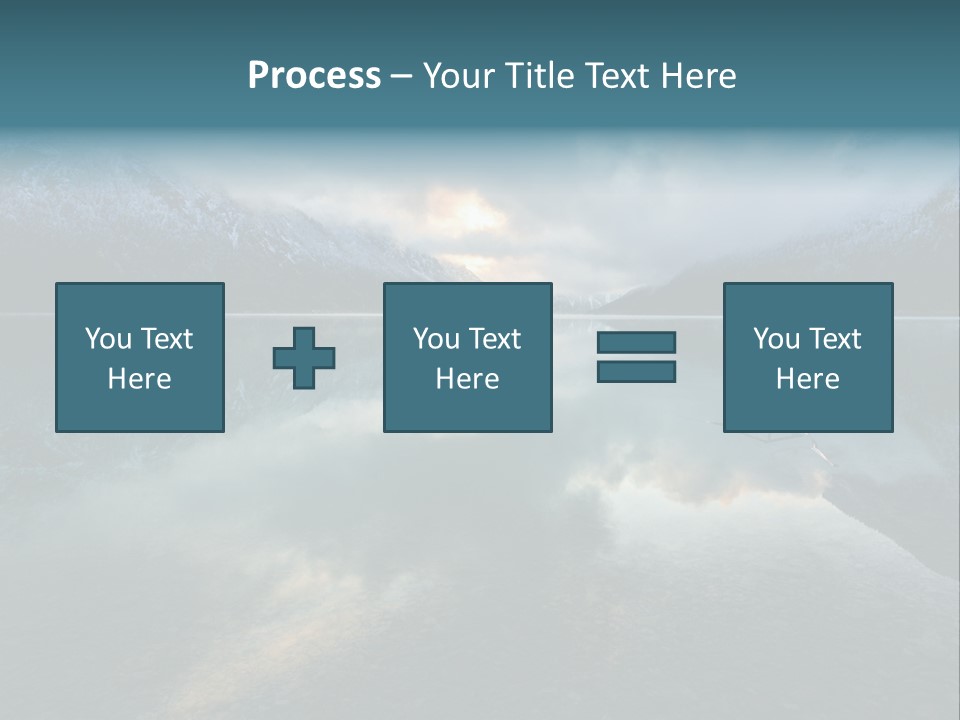 Process – Your Title Text Here

You Text Here

You Text Here

You Text Here